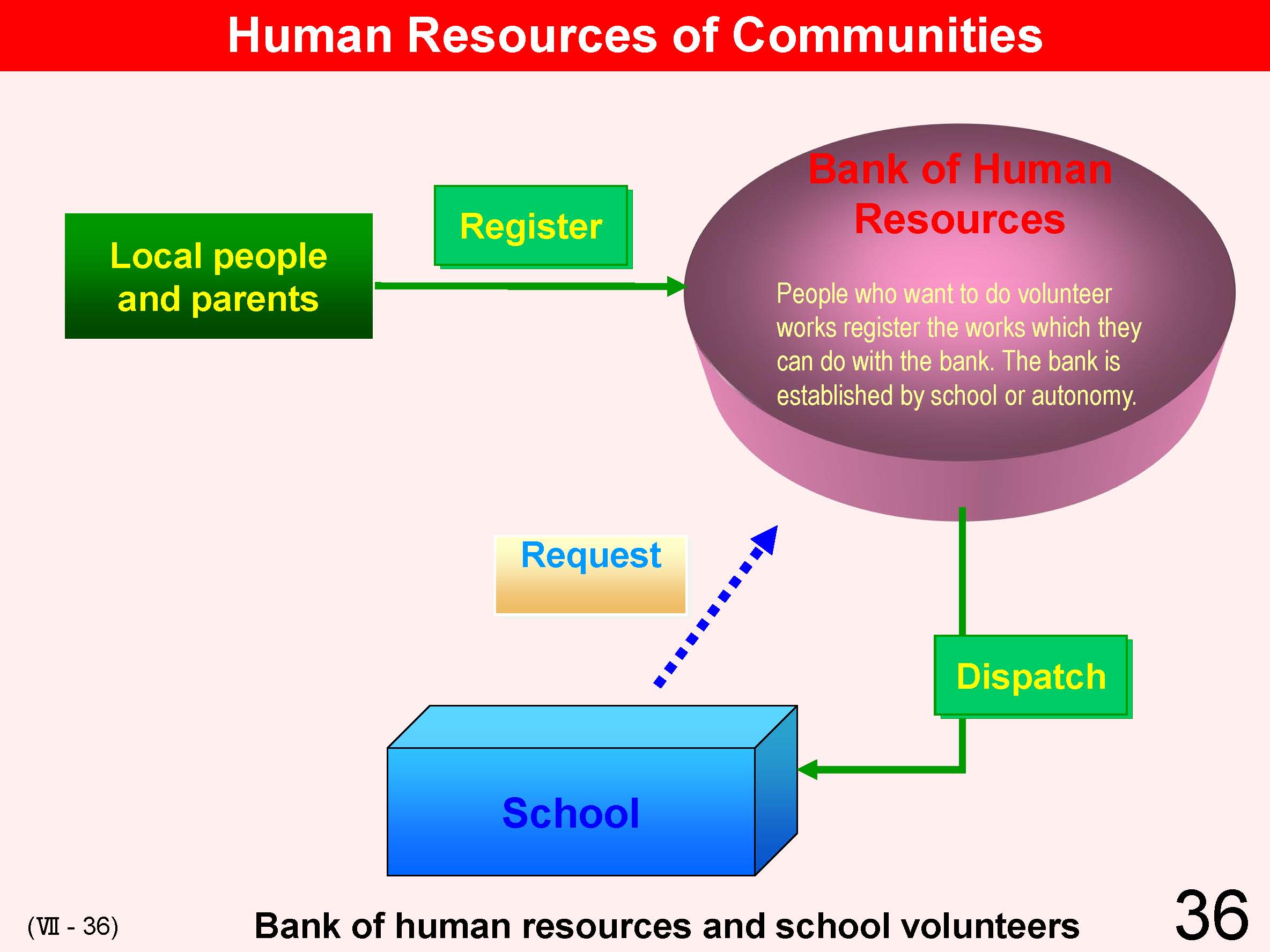 Human Resources of Communities

Local people and parents

Register

Bank of Human Resources

People who want to do volunteer works register the works which they can do with the bank. The bank is established by school or autonomy.

Request

Dispatch

School

(Ⅶ - 36)

Bank of human resources and school volunteers

36